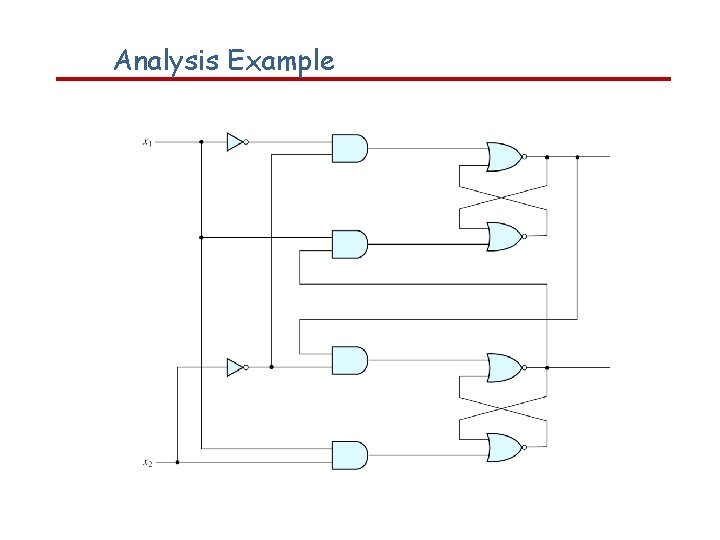 Analysis Example

$x_1$

$x_2$